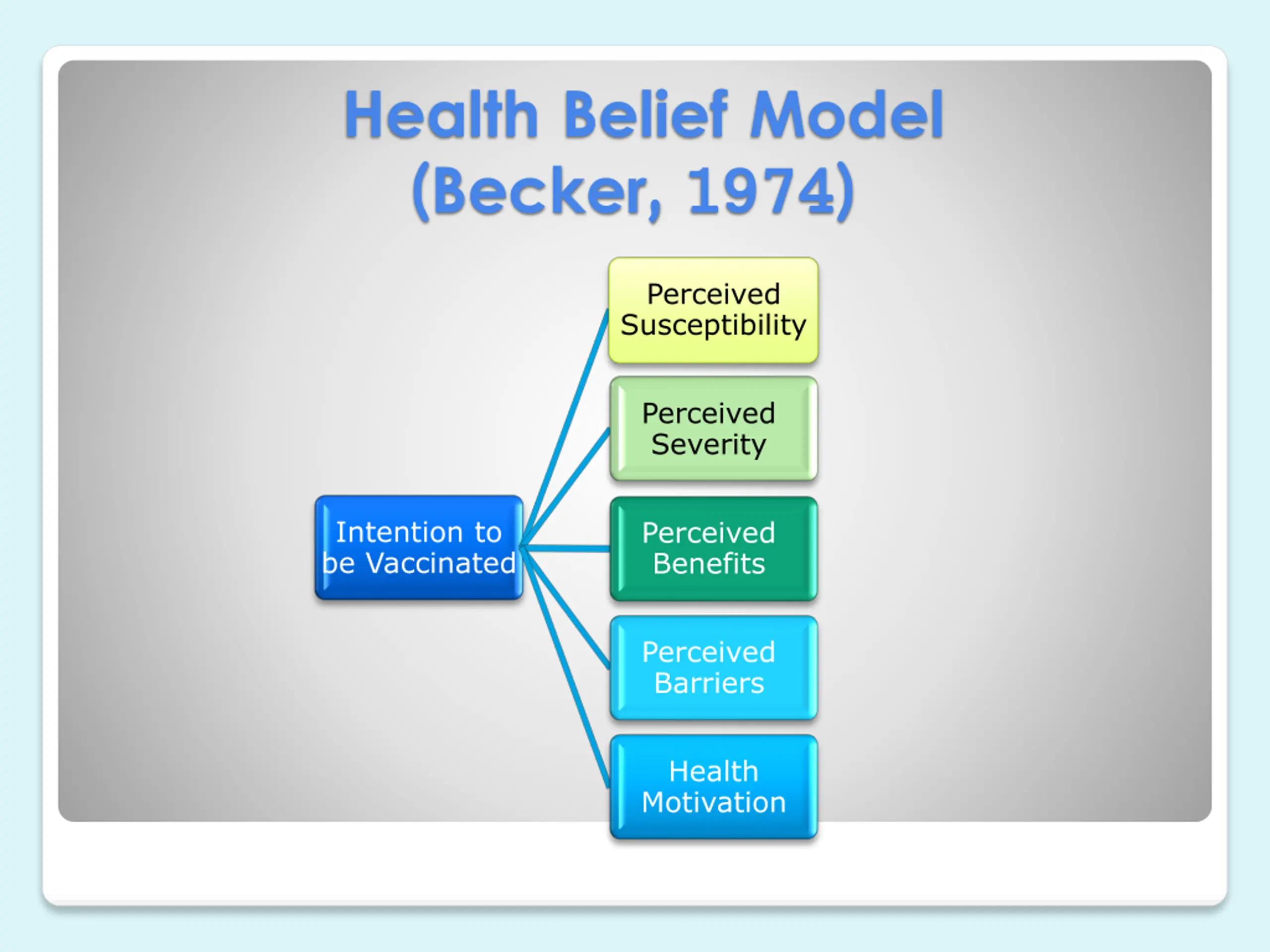 Health Belief Model (Becker, 1974)

Intention to be Vaccinated

Perceived Susceptibility

Perceived Severity

Perceived Benefits

Perceived Barriers

Health Motivation